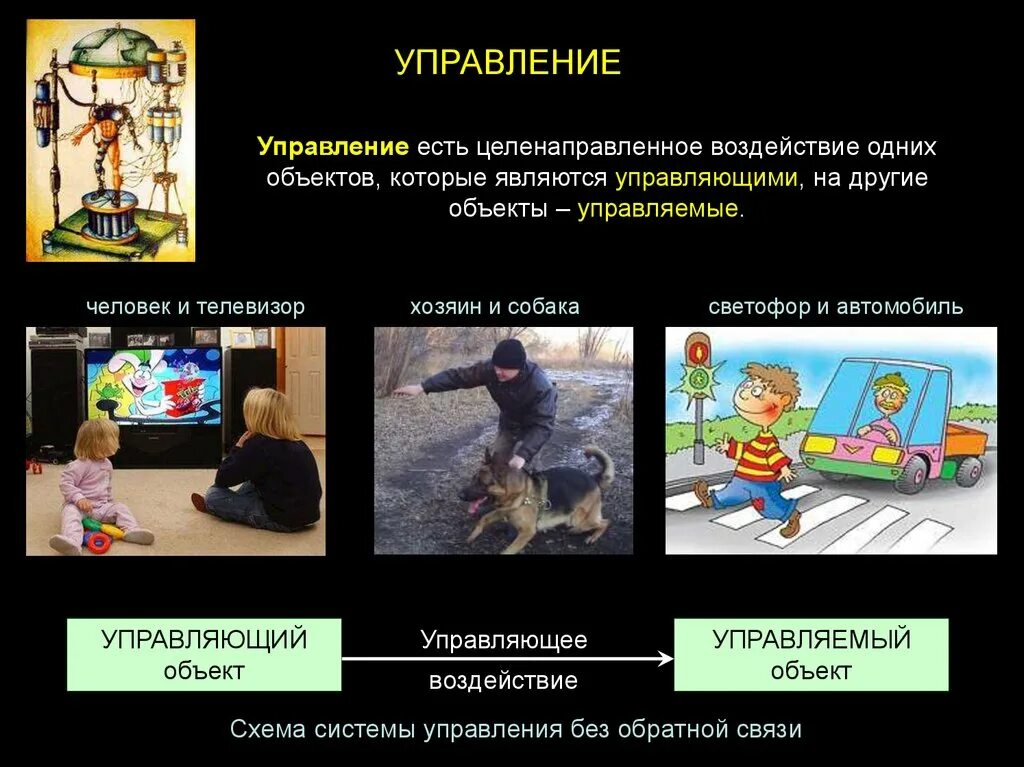 УПРАВЛЕНИЕ

Управление есть целенаправленное воздействие одних объектов, которые являются управляющими, на другие объекты – управляемые.

человек и телевизор

хозяин и собака

светофор и автомобиль

УПРАВЛЯЮЩИЙ объект

Управляющее воздействие

УПРАВЛЯЕМЫЙ объект

Схема системы управления без обратной связи